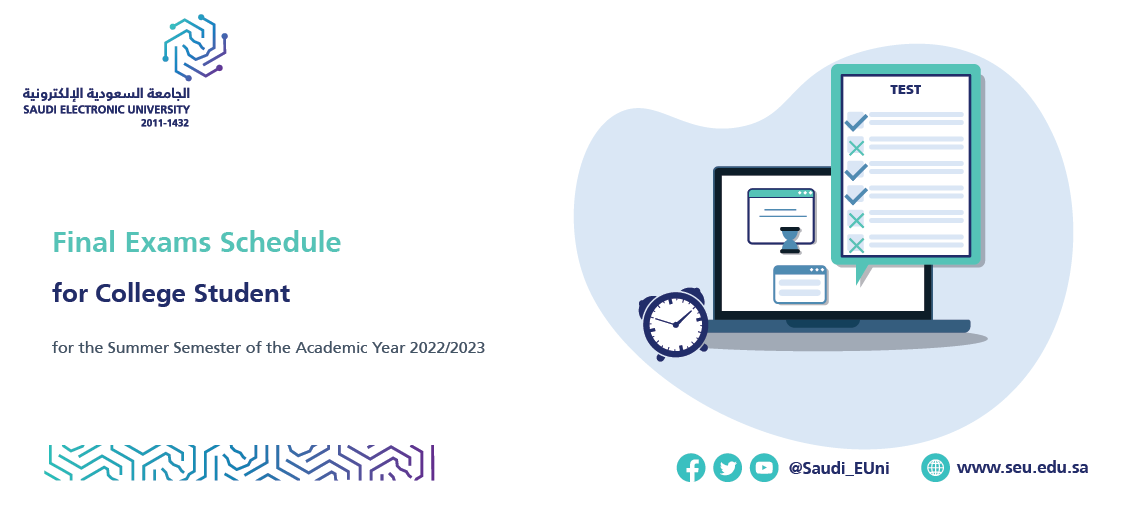 الجامعة السعودية الإلكترونية
SAUDI ELECTRONIC UNIVERSITY
2011-1432

Final Exams Schedule

for College Student

for the Summer Semester of the Academic Year 2022/2023

TEST

@Saudi_EUni

www.seu.edu.sa